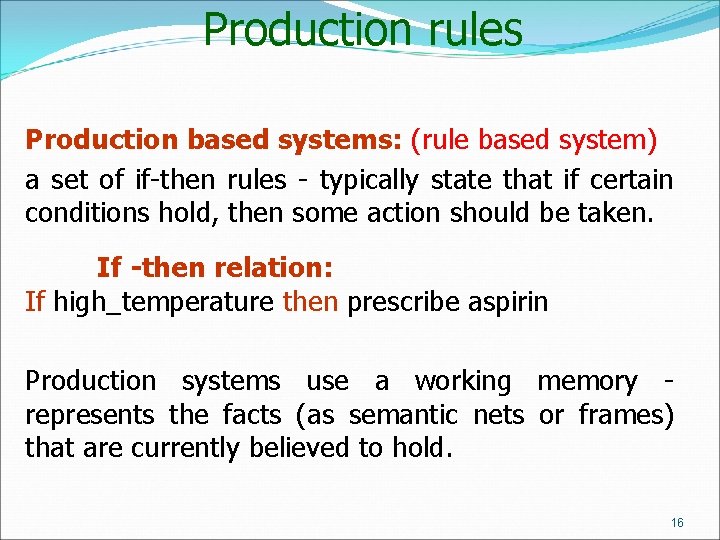 Production rules

Production based systems: (rule based system)
a set of if-then rules - typically state that if certain conditions hold, then some action should be taken.

If -then relation:
If high_temperature then prescribe aspirin

Production systems use a working memory - represents the facts (as semantic nets or frames) that are currently believed to hold.

16